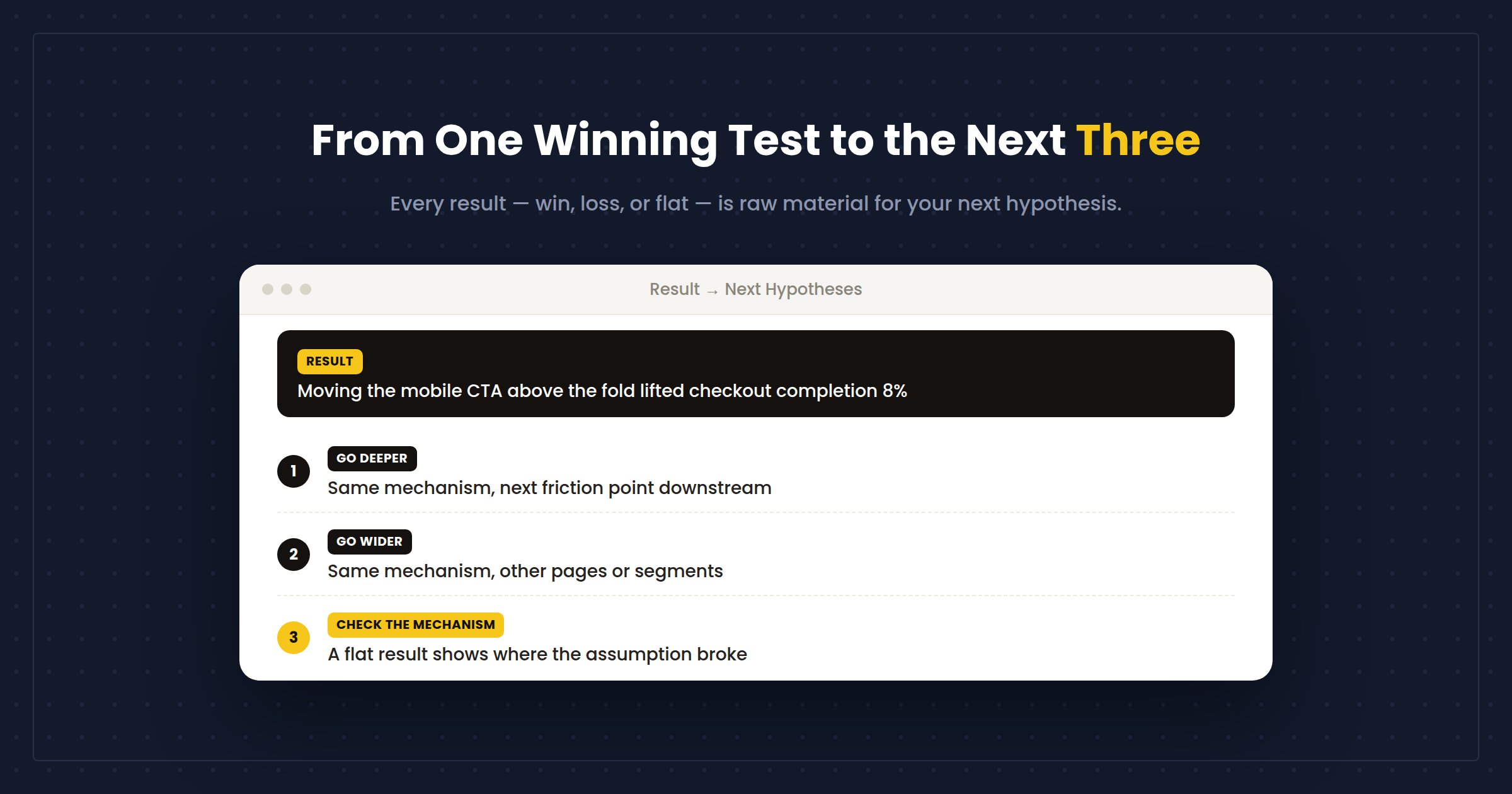 From One Winning Test to the Next Three

Every result — win, loss, or flat — is raw material for your next hypothesis.

Result → Next Hypotheses

RESULT
Moving the mobile CTA above the fold lifted checkout completion 8%

1
GO DEEPER
Same mechanism, next friction point downstream

2
GO WIDER
Same mechanism, other pages or segments

3
CHECK THE MECHANISM
A flat result shows where the assumption broke